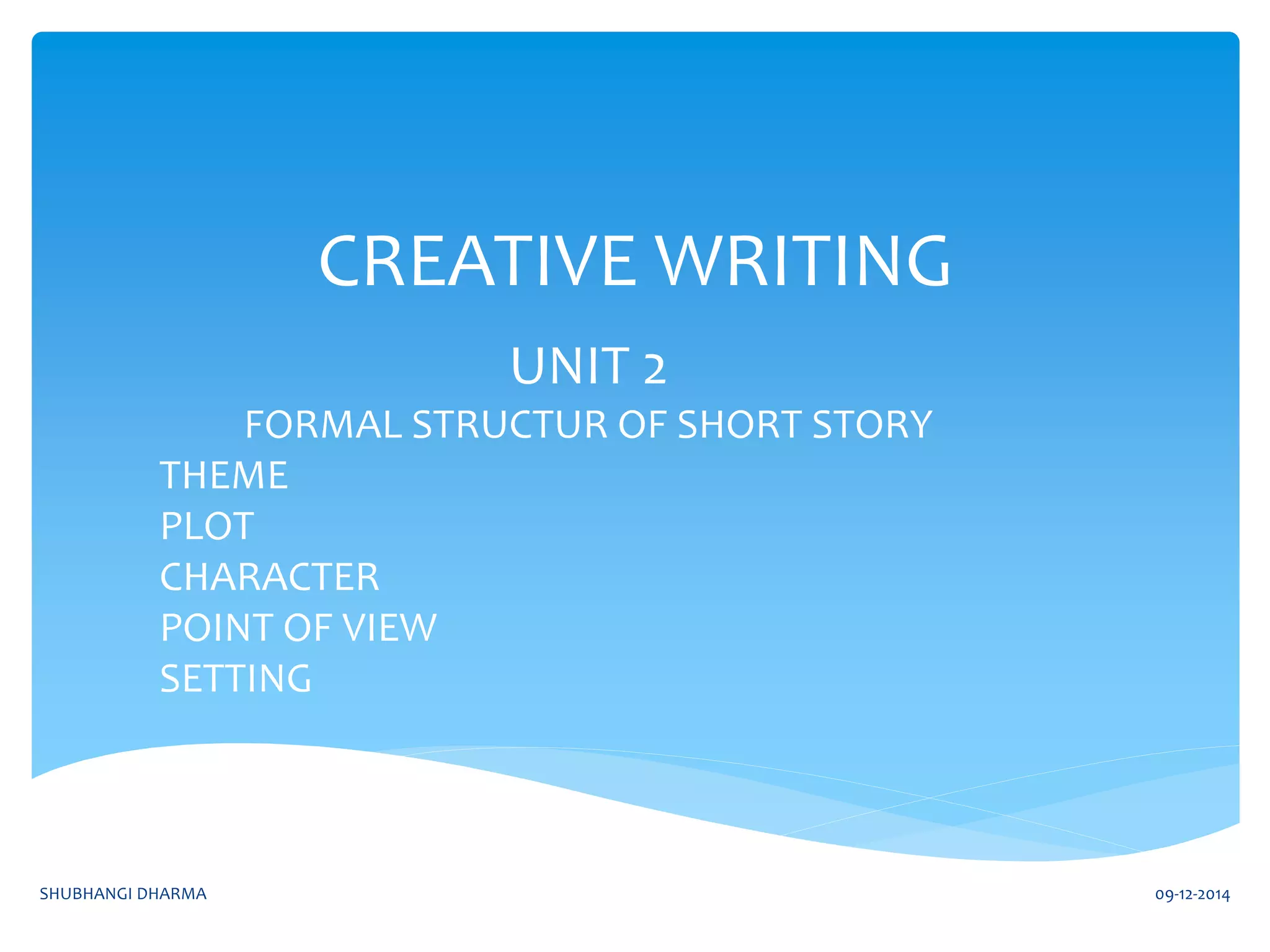 CREATIVE WRITING

UNIT 2

FORMAL STRUCTUR OF SHORT STORY

THEME
PLOT
CHARACTER
POINT OF VIEW
SETTING

SHUBHANGI DHARMA

09-12-2014